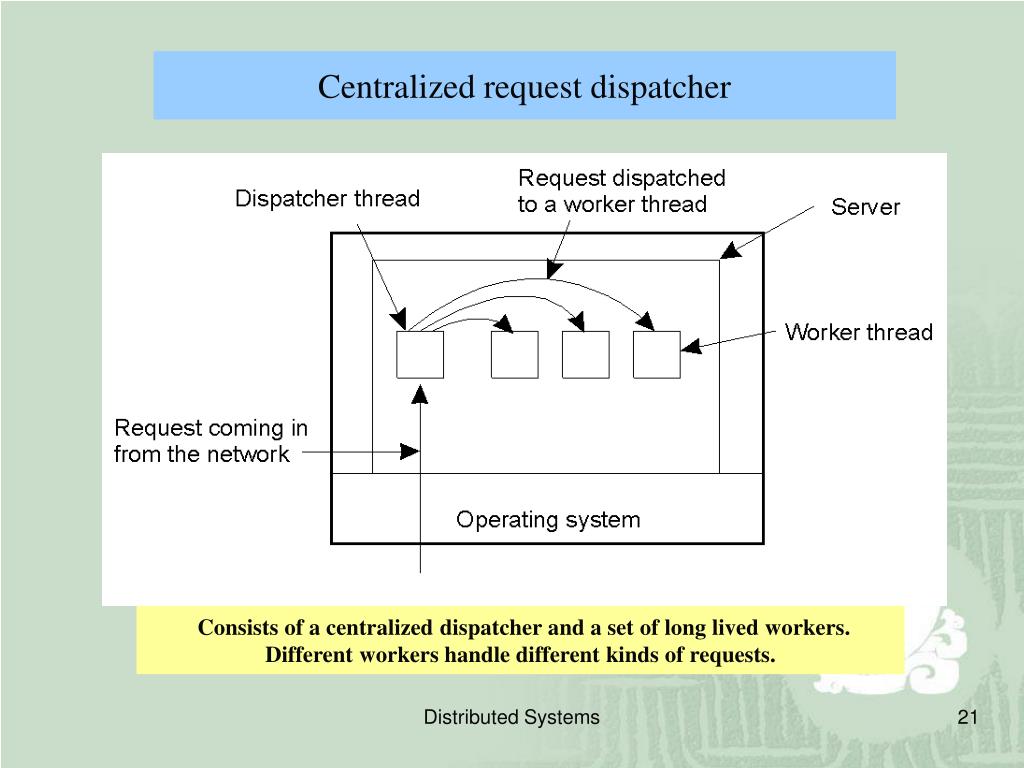 Centralized request dispatcher

Dispatcher thread

Request dispatched to a worker thread

Server

Worker thread

Request coming in from the network

Operating system

Consists of a centralized dispatcher and a set of long lived workers. Different workers handle different kinds of requests.

Distributed Systems

21